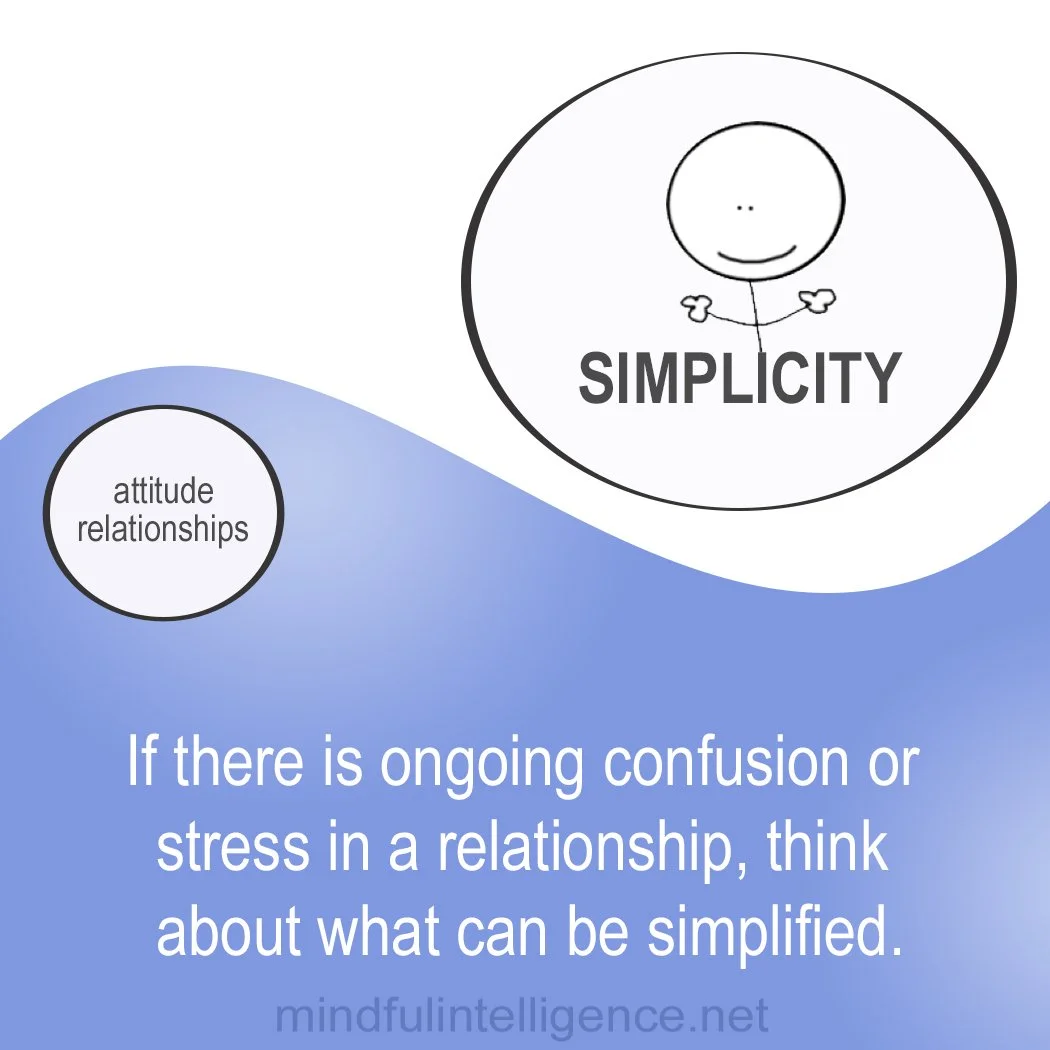 SIMPLICITY

attitude
relationships

If there is ongoing confusion or stress in a relationship, think about what can be simplified.

mindfulintelligence.net